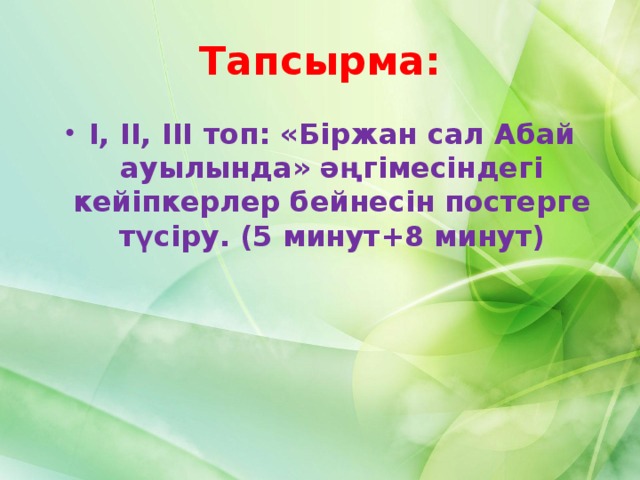 Тапсырма:

• I, II, III топ: «Біржан сал Абай ауылында» әңгімесіндегі кейіпкерлер бейнесін постерге түсіру. (5 минут+8 минут)